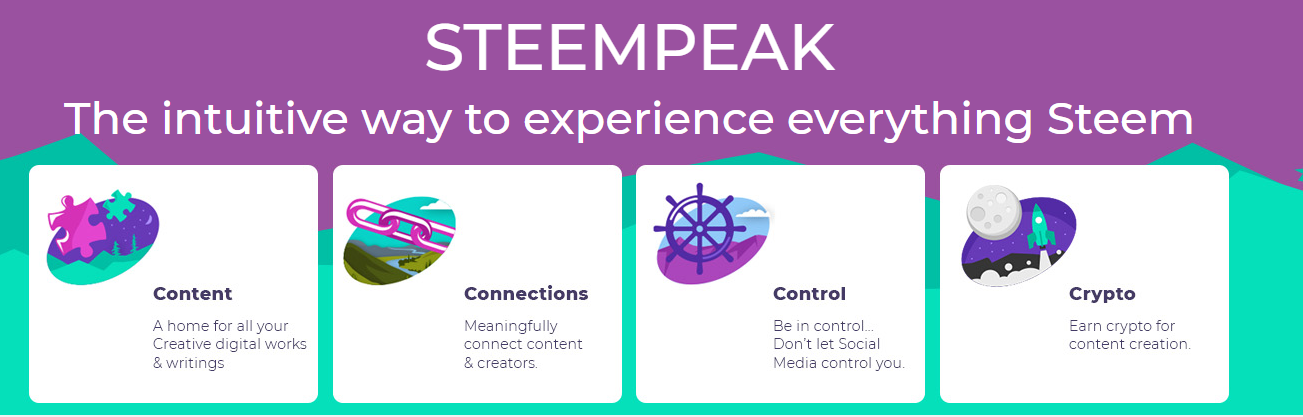 STEEMPEAK

The intuitive way to experience everything Steem

Content

A home for all your Creative digital works & writings

Connections

Meaningfully connect content & creators.

Control

Be in control... Don't let Social Media control you.

Crypto

Earn crypto for content creation.